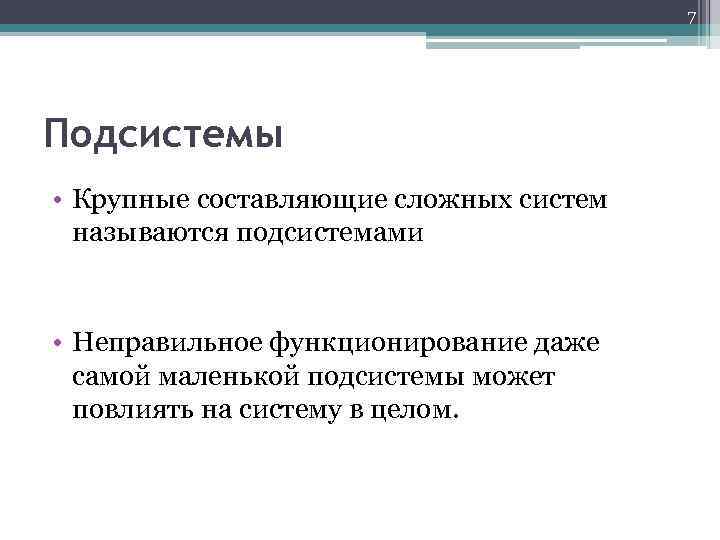 7

Подсистемы

• Крупные составляющие сложных систем называются подсистемами

• Неправильное функционирование даже самой маленькой подсистемы может повлиять на систему в целом.